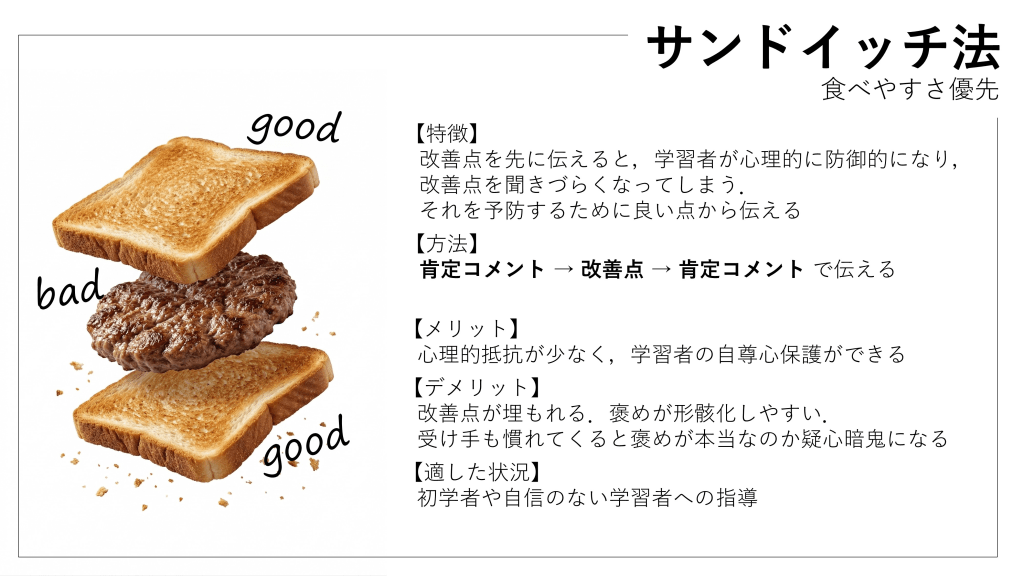 サンドイッチ法
食べやすさ優先

good
bad
good

【特徴】
改善点を先に伝えると，学習者が心理的に防御的になり，改善点を聞きづらくなってしまう．
それを予防するために良い点から伝える

【方法】
肯定コメント → 改善点 → 肯定コメント で伝える

【メリット】
心理的抵抗が少なく，学習者の自尊心保護ができる

【デメリット】
改善点が埋もれる．褒めが形骸化しやすい．
受け手も慣れてくると褒めが本当なのか疑心暗鬼になる

【適した状況】
初学者や自信のない学習者への指導